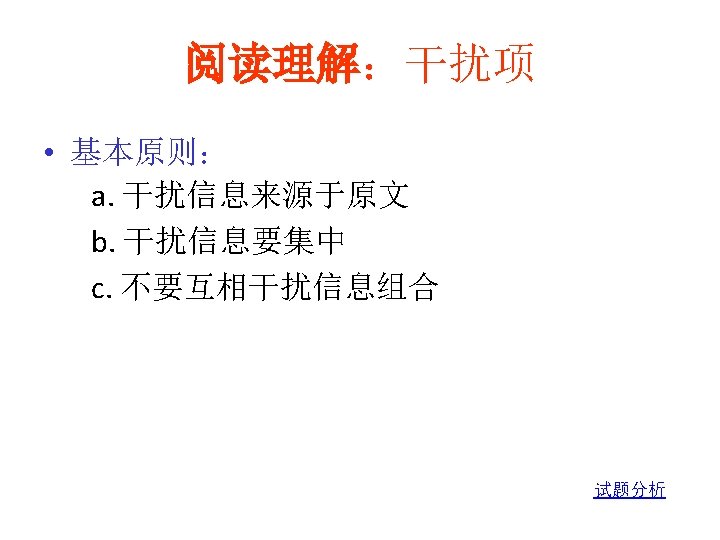 阅读理解：干扰项

• 基本原则：
a. 干扰信息来源于原文
b. 干扰信息要集中
c. 不要互相干扰信息组合

试题分析